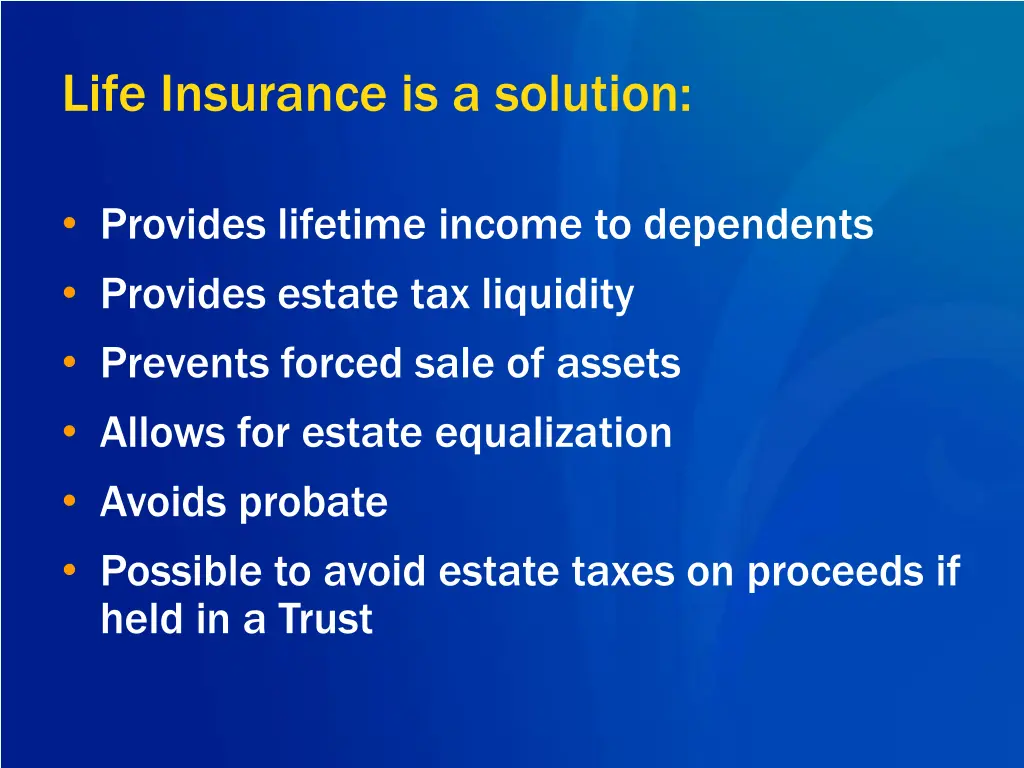 Life Insurance is a solution:

• Provides lifetime income to dependents
• Provides estate tax liquidity
• Prevents forced sale of assets
• Allows for estate equalization
• Avoids probate
• Possible to avoid estate taxes on proceeds if held in a Trust